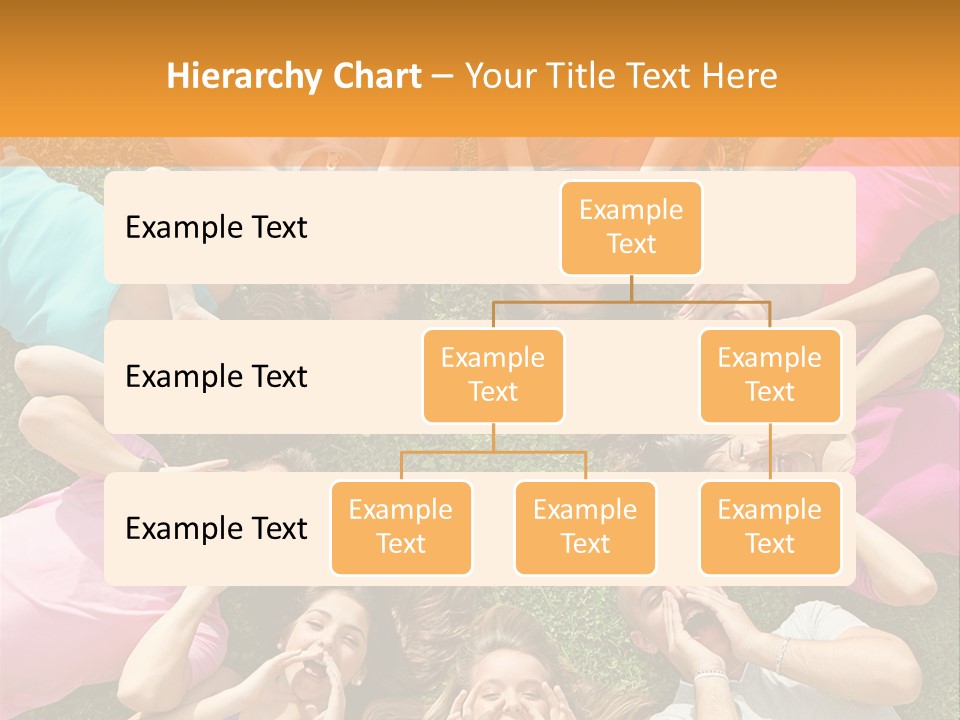 Hierarchy Chart – Your Title Text Here

Example Text

Example Text

Example Text

Example Text

Example Text

Example Text

Example Text

Example Text

Example Text